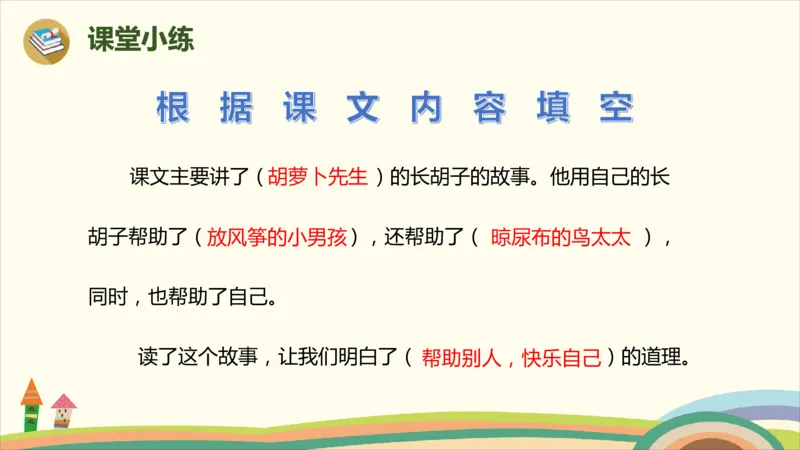 课堂小练

根据课文内容填空

课文主要讲了（胡萝卜先生）的长胡子的故事。他用自己的长胡子帮助了（放风筝的小男孩），还帮助了（ 晾尿布的鸟太太 ），同时，也帮助了自己。

读了这个故事，让我们明白了（ 帮助别人，快乐自己）的道理。